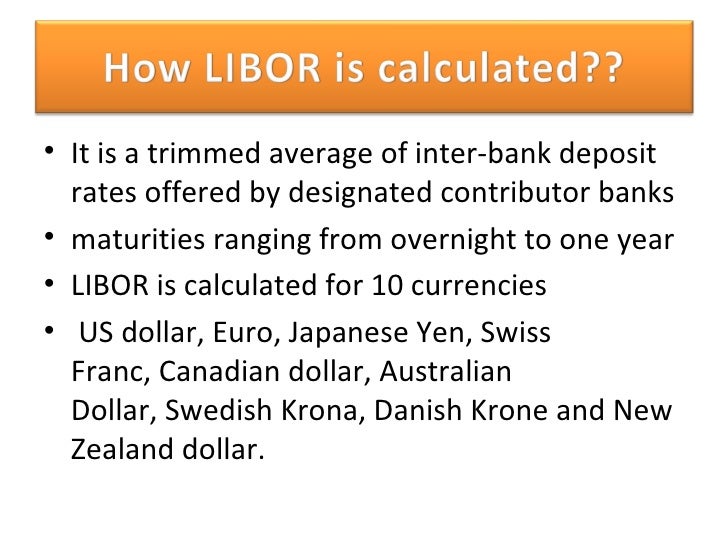 How LIBOR is calculated??

• It is a trimmed average of inter-bank deposit rates offered by designated contributor banks
• maturities ranging from overnight to one year
• LIBOR is calculated for 10 currencies
• US dollar, Euro, Japanese Yen, Swiss Franc, Canadian dollar, Australian Dollar, Swedish Krona, Danish Krone and New Zealand dollar.